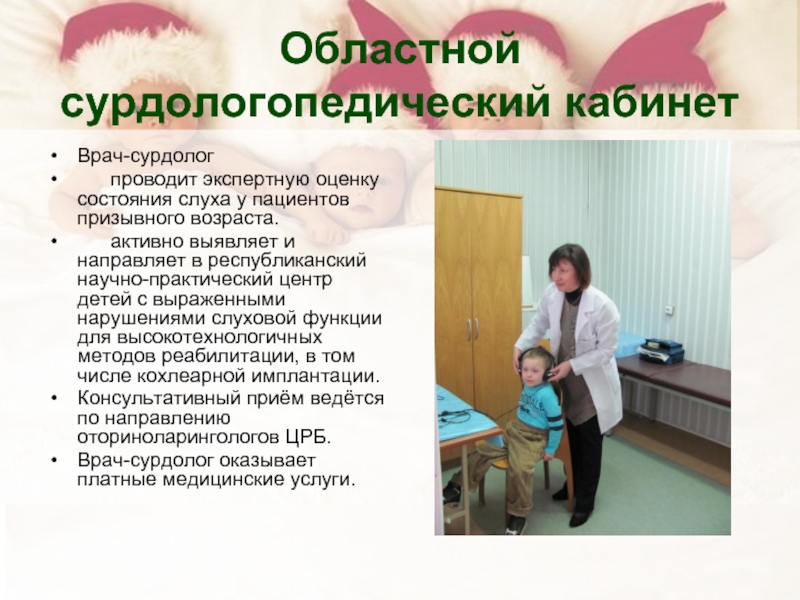 Областной сурдологопедический кабинет

• Врач-сурдолог
• проводит экспертную оценку состояния слуха у пациентов призывного возраста.
• активно выявляет и направляет в республиканский научно-практический центр детей с выраженными нарушениями слуховой функции для высокотехнологичных методов реабилитации, в том числе кохлеарной имплантации.
• Консультативный приём ведётся по направлению оториноларингологов ЦРБ.
• Врач-сурдолог оказывает платные медицинские услуги.